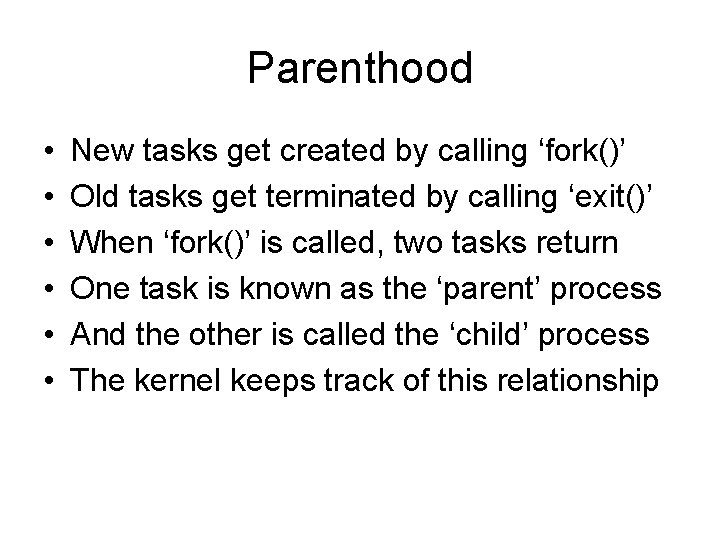 Parenthood

• New tasks get created by calling ‘fork()’
• Old tasks get terminated by calling ‘exit()’
• When ‘fork()’ is called, two tasks return
• One task is known as the ‘parent’ process
• And the other is called the ‘child’ process
• The kernel keeps track of this relationship